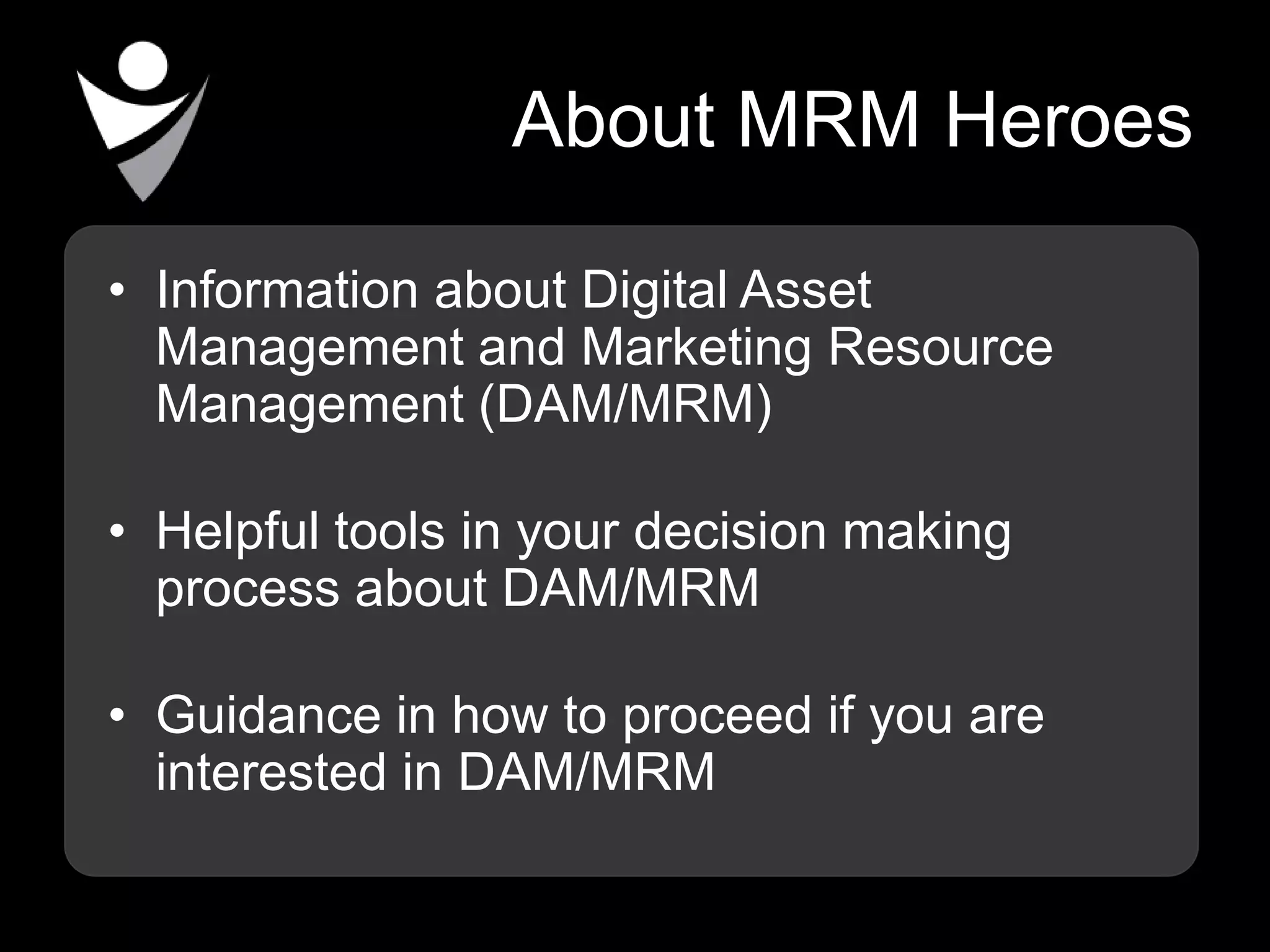 About MRM Heroes

• Information about Digital Asset Management and Marketing Resource Management (DAM/MRM)

• Helpful tools in your decision making process about DAM/MRM

• Guidance in how to proceed if you are interested in DAM/MRM